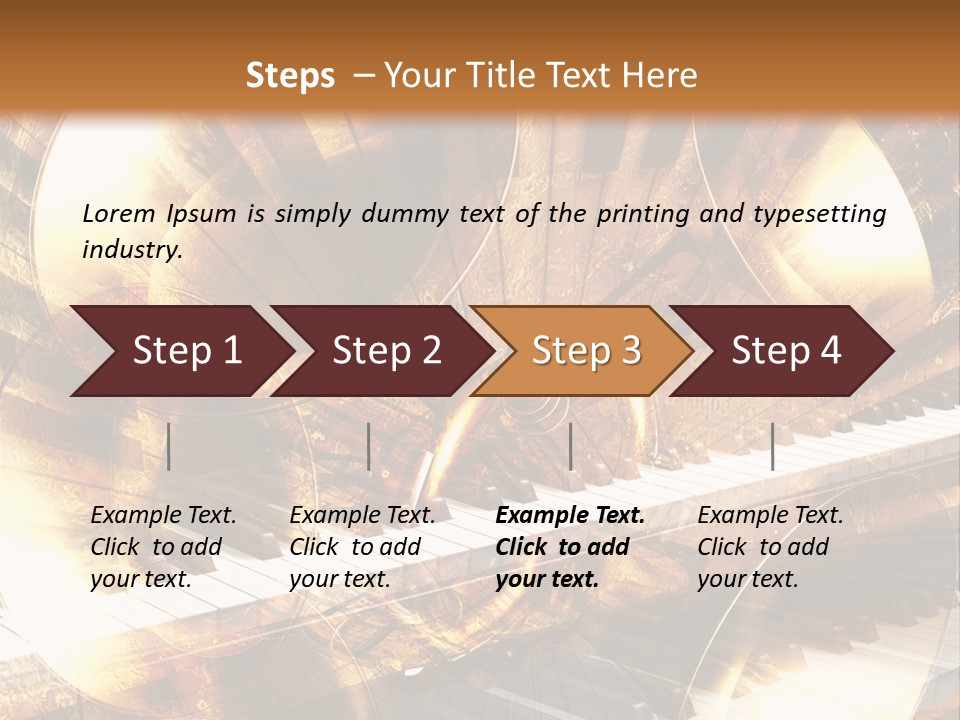 Steps – Your Title Text Here

Lorem Ipsum is simply dummy text of the printing and typesetting industry.

Step 1

Step 2

Step 3

Step 4

Example Text. Click to add your text.

Example Text. Click to add your text.

Example Text. Click to add your text.

Example Text. Click to add your text.